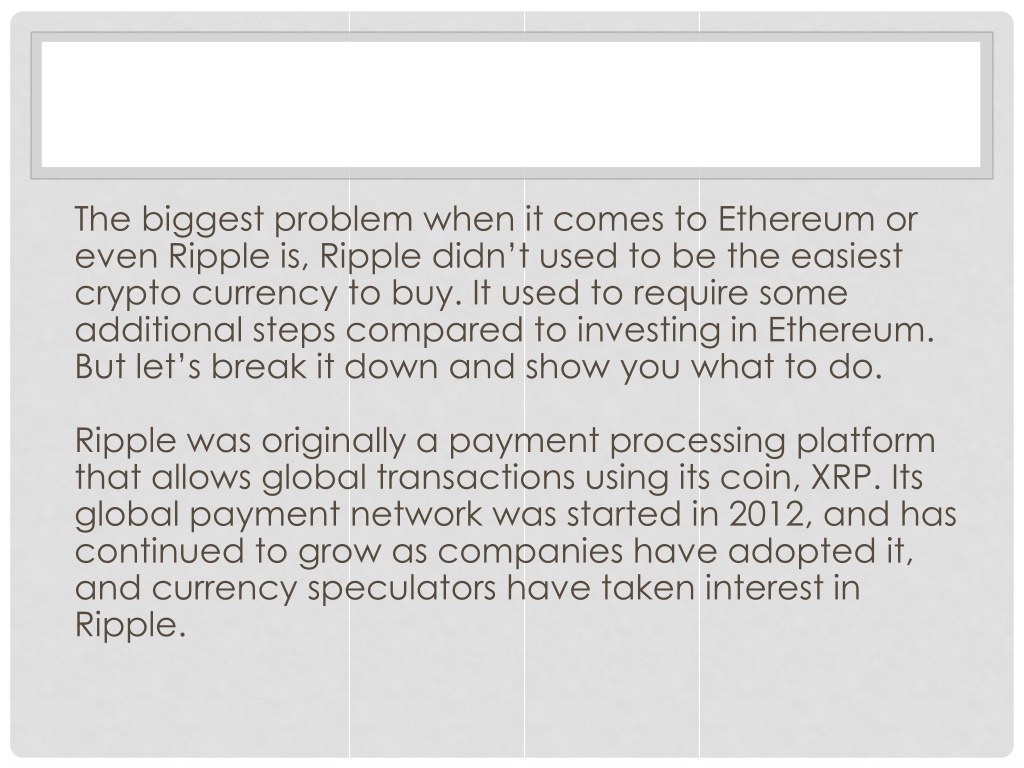 The biggest problem when it comes to Ethereum or even Ripple is, Ripple didn’t used to be the easiest crypto currency to buy. It used to require some additional steps compared to investing in Ethereum. But let’s break it down and show you what to do.

Ripple was originally a payment processing platform that allows global transactions using its coin, XRP. Its global payment network was started in 2012, and has continued to grow as companies have adopted it, and currency speculators have taken interest in Ripple.